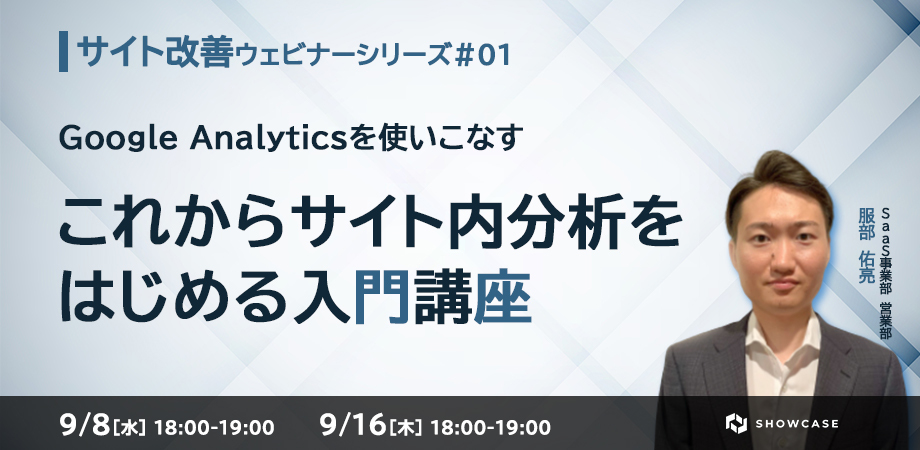 サイト改善ウェビナーシリーズ#01

Google Analyticsを使いこなす

これからサイト内分析をはじめる入門講座

SaaS事業部 営業部
服部 佑亮

9/8[水] 18:00-19:00　9/16[木] 18:00-19:00

SHOWCASE